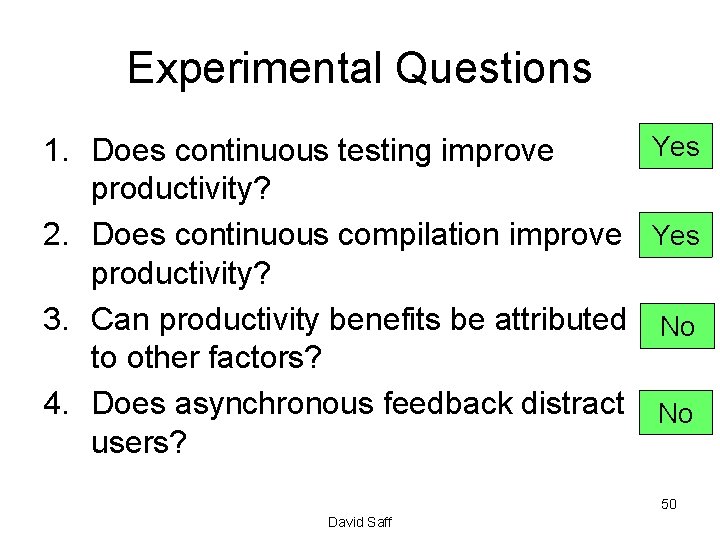 Experimental Questions

1. Does continuous testing improve productivity?

Yes

2. Does continuous compilation improve productivity?

Yes

3. Can productivity benefits be attributed to other factors?

No

4. Does asynchronous feedback distract users?

No

50

David Saff